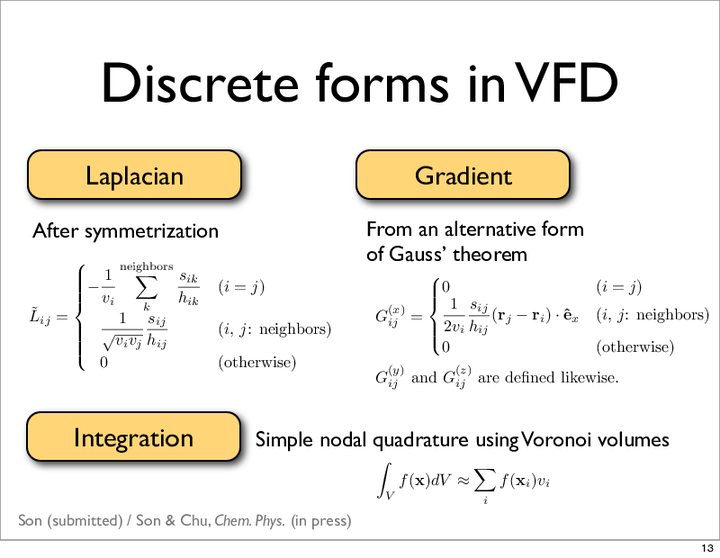 Discrete forms in VFD

Laplacian

After symmetrization

$\tilde{L}_{ij} = \begin{cases} -\frac{1}{v_i} \sum_{k}^{\text{neighbors}} \frac{s_{ik}}{h_{ik}} & (i = j) \\ \frac{1}{\sqrt{v_i v_j}} \frac{s_{ij}}{h_{ij}} & (i,\ j\text{: neighbors}) \\ 0 & (\text{otherwise}) \end{cases}$

Gradient

From an alternative form of Gauss' theorem

$G_{ij}^{(x)} = \begin{cases} 0 & (i = j) \\ \frac{1}{2v_i} \frac{s_{ij}}{h_{ij}} (\mathbf{r}_j - \mathbf{r}_i) \cdot \hat{\mathbf{e}}_x & (i,\ j\text{: neighbors}) \\ 0 & (\text{otherwise}) \end{cases}$

$G_{ij}^{(y)}$ and $G_{ij}^{(z)}$ are defined likewise.

Integration

Simple nodal quadrature using Voronoi volumes

$\int_V f(\mathbf{x}) dV \approx \sum_i f(\mathbf{x}_i) v_i$

Son (submitted) / Son & Chu, Chem. Phys. (in press)

13